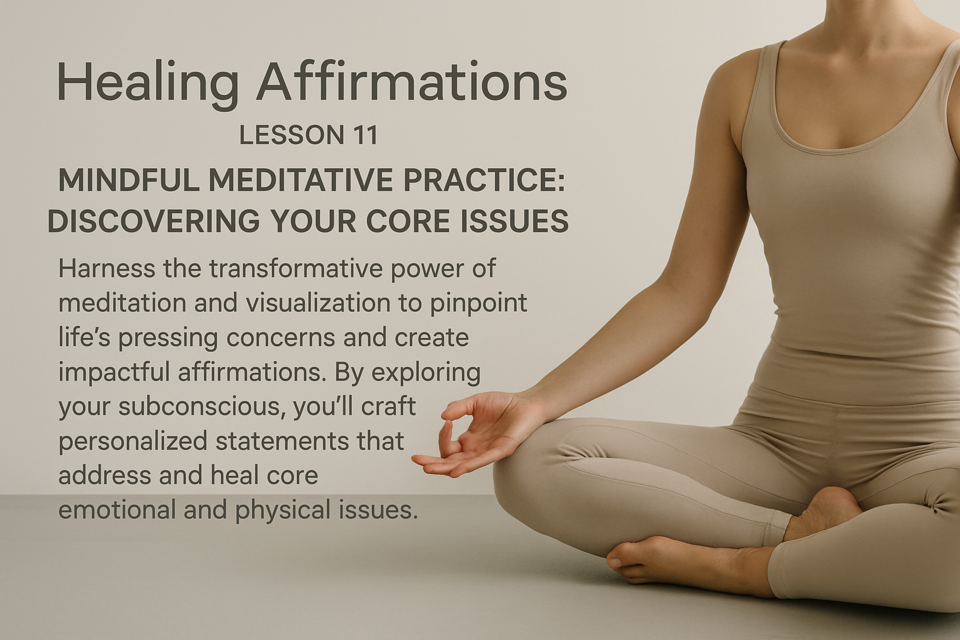 Healing Affirmations

LESSON 11

MINDFUL MEDITATIVE PRACTICE: DISCOVERING YOUR CORE ISSUES

Harness the transformative power of meditation and visualization to pinpoint life's pressing concerns and create impactful affirmations. By exploring your subconscious, you'll craft personalized statements that address and heal core emotional and physical issues.